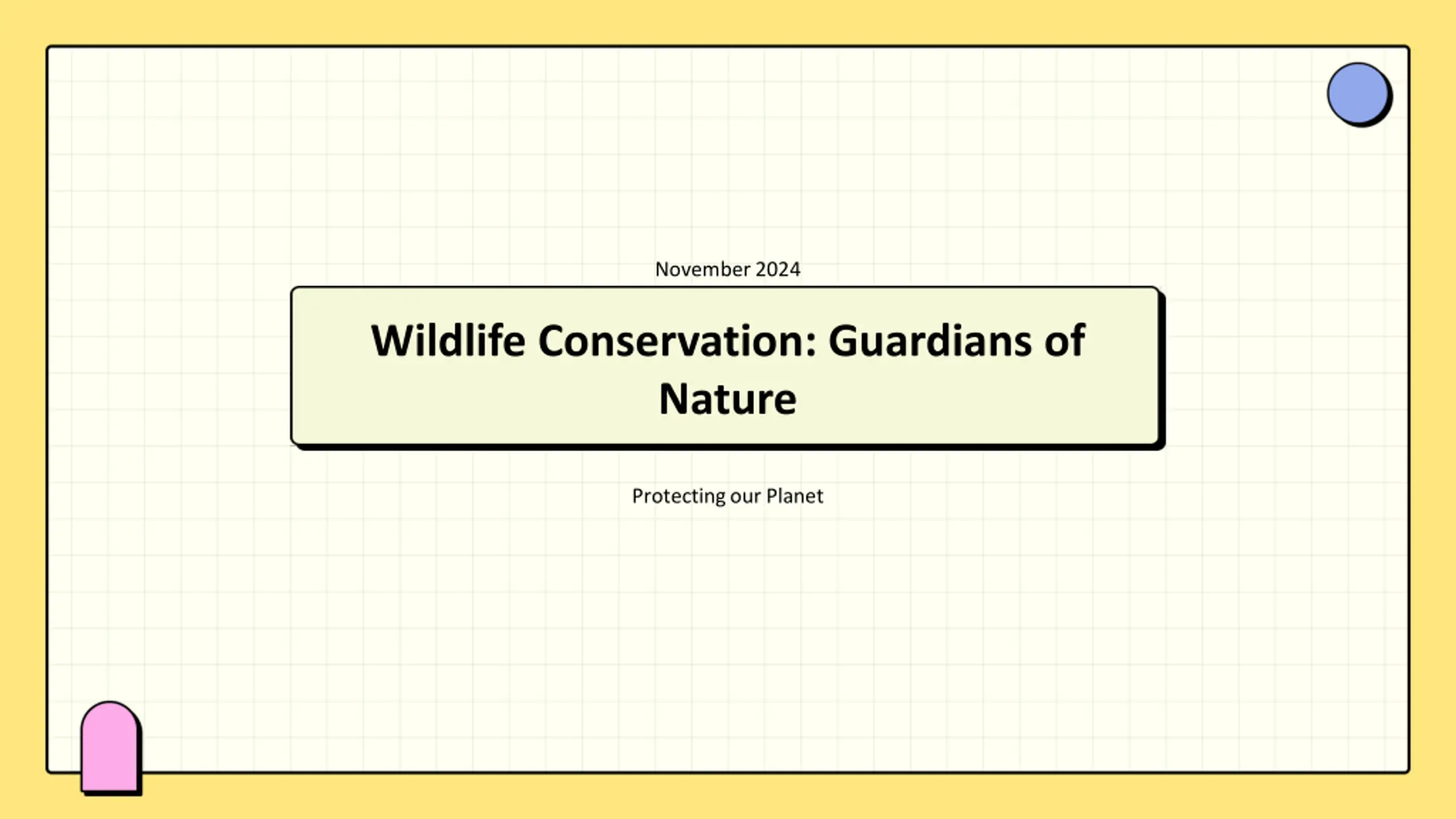 November 2024

Wildlife Conservation: Guardians of Nature

Protecting our Planet